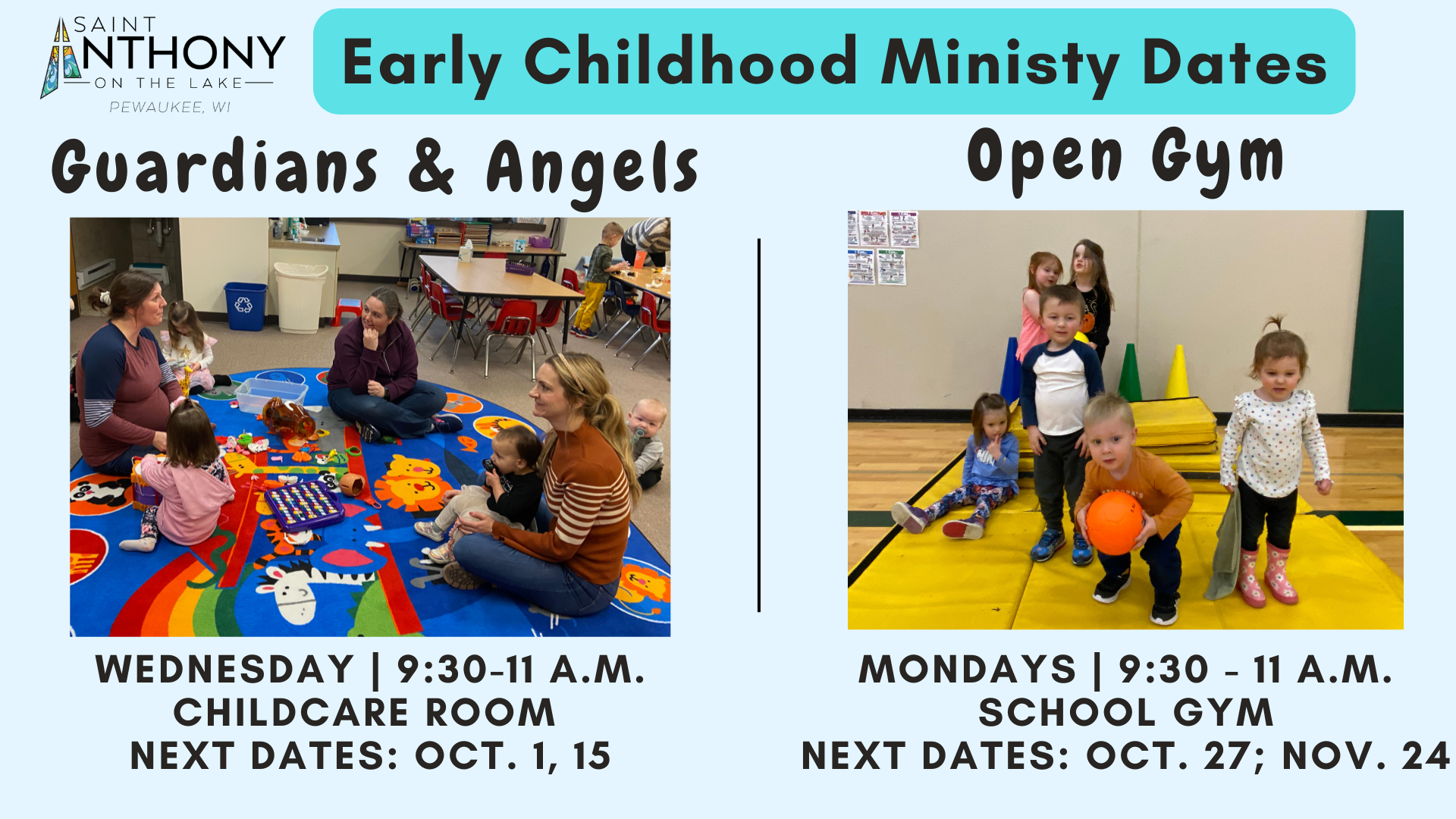 SAINT ANTHONY ON THE LAKE
PEWAUKEE, WI

Early Childhood Ministy Dates

Guardians & Angels

WEDNESDAY | 9:30-11 A.M.
CHILDCARE ROOM
NEXT DATES: OCT. 1, 15

Open Gym

MONDAYS | 9:30 - 11 A.M.
SCHOOL GYM
NEXT DATES: OCT. 27; NOV. 24